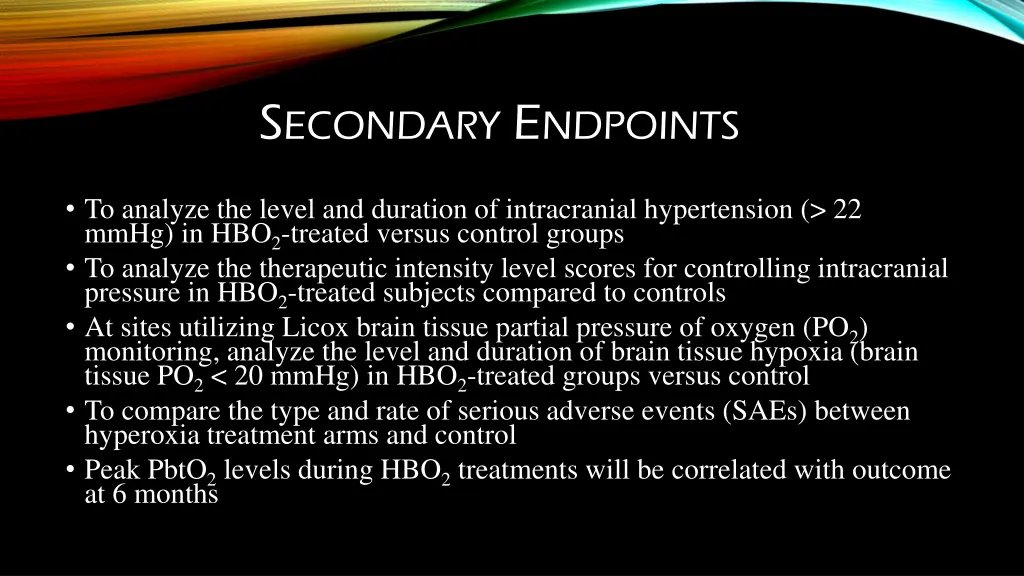 SECONDARY ENDPOINTS

• To analyze the level and duration of intracranial hypertension (> 22 mmHg) in $HBO_2$-treated versus control groups
• To analyze the therapeutic intensity level scores for controlling intracranial pressure in $HBO_2$-treated subjects compared to controls
• At sites utilizing Licox brain tissue partial pressure of oxygen ($PO_2$) monitoring, analyze the level and duration of brain tissue hypoxia (brain tissue $PO_2$ < 20 mmHg) in $HBO_2$-treated groups versus control
• To compare the type and rate of serious adverse events (SAEs) between hyperoxia treatment arms and control
• Peak $PbtO_2$ levels during $HBO_2$ treatments will be correlated with outcome at 6 months